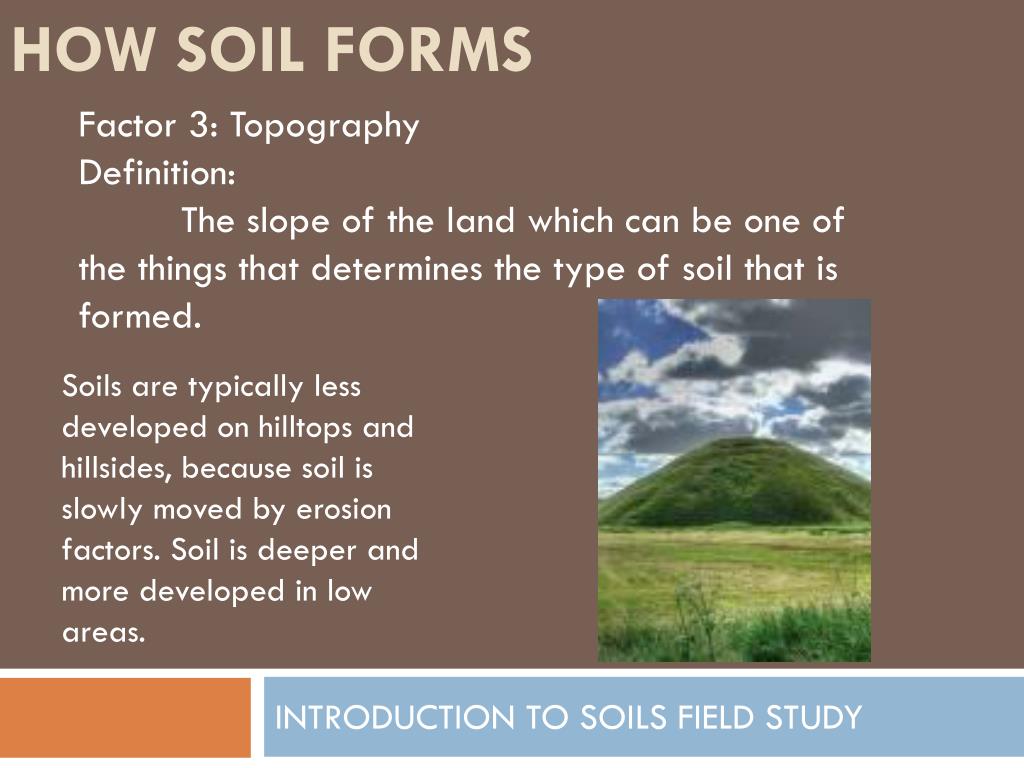 HOW SOIL FORMS

Factor 3: Topography
Definition:
The slope of the land which can be one of the things that determines the type of soil that is formed.

Soils are typically less developed on hilltops and hillsides, because soil is slowly moved by erosion factors. Soil is deeper and more developed in low areas.

INTRODUCTION TO SOILS FIELD STUDY